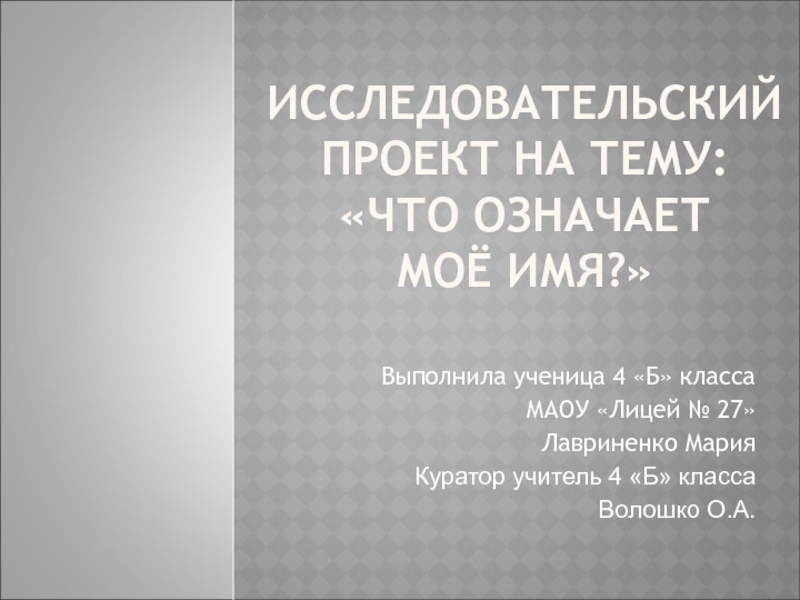 ИССЛЕДОВАТЕЛЬСКИЙ ПРОЕКТ НА ТЕМУ: «ЧТО ОЗНАЧАЕТ МОЁ ИМЯ?»

Выполнила ученица 4 «Б» класса
МАОУ «Лицей № 27»
Лавриненко Мария
Куратор учитель 4 «Б» класса
Волошко О.А.